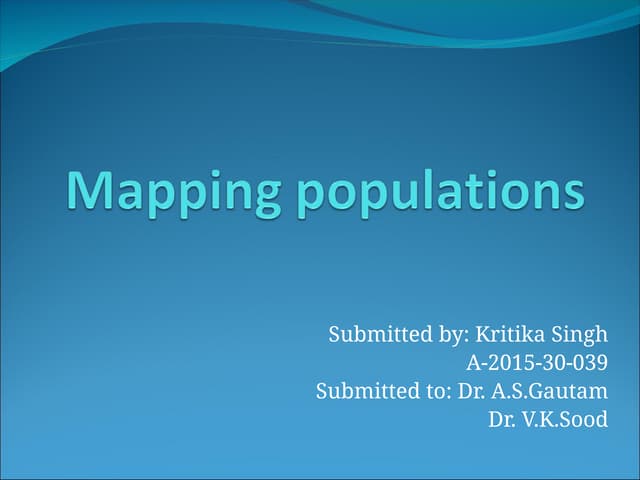 Mapping populations

Submitted by: Kritika Singh
A-2015-30-039
Submitted to: Dr. A.S.Gautam
Dr. V.K.Sood